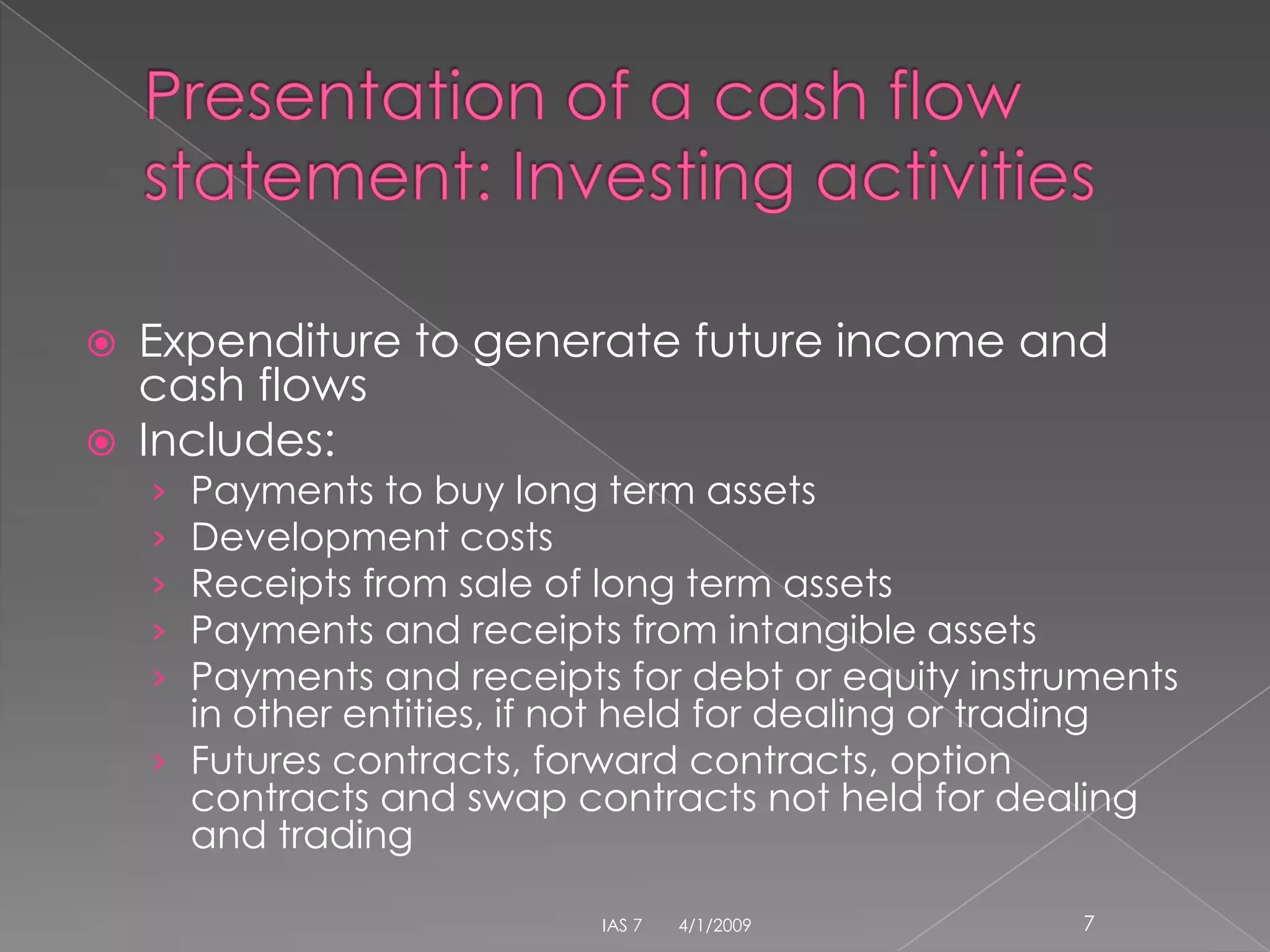 Presentation of a cash flow statement: Investing activities

Expenditure to generate future income and cash flows

Includes:

Payments to buy long term assets

Development costs

Receipts from sale of long term assets

Payments and receipts from intangible assets

Payments and receipts for debt or equity instruments in other entities, if not held for dealing or trading

Futures contracts, forward contracts, option contracts and swap contracts not held for dealing and trading

IAS 7 4/1/2009 7